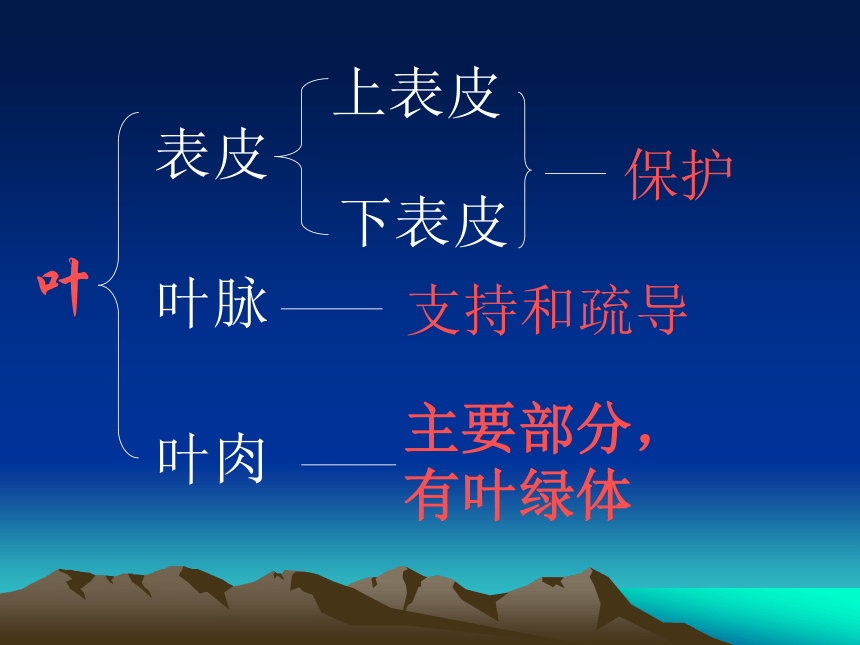 叶

表皮

上表皮

下表皮

保护

叶脉

支持和疏导

叶肉

主要部分，有叶绿体